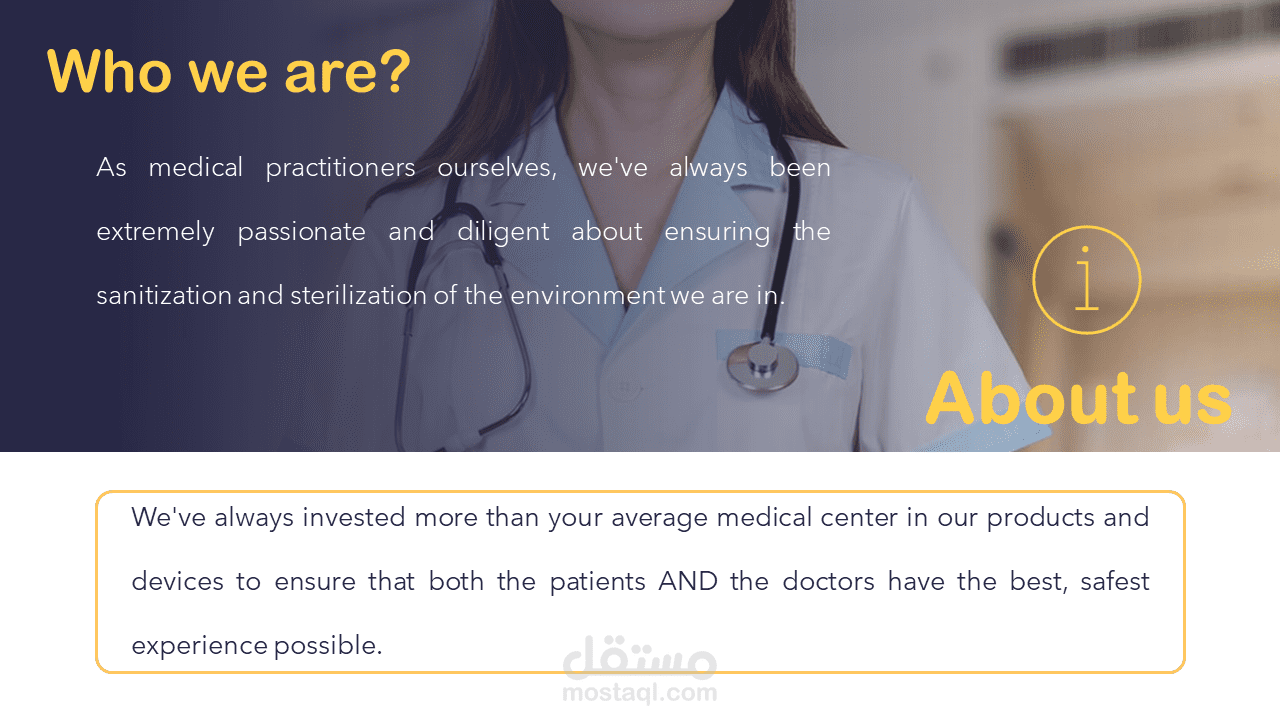 Who we are?

As medical practitioners ourselves, we've always been extremely passionate and diligent about ensuring the sanitization and sterilization of the environment we are in.

i

About us

We've always invested more than your average medical center in our products and devices to ensure that both the patients AND the doctors have the best, safest experience possible.

مستقل
mostaql.com